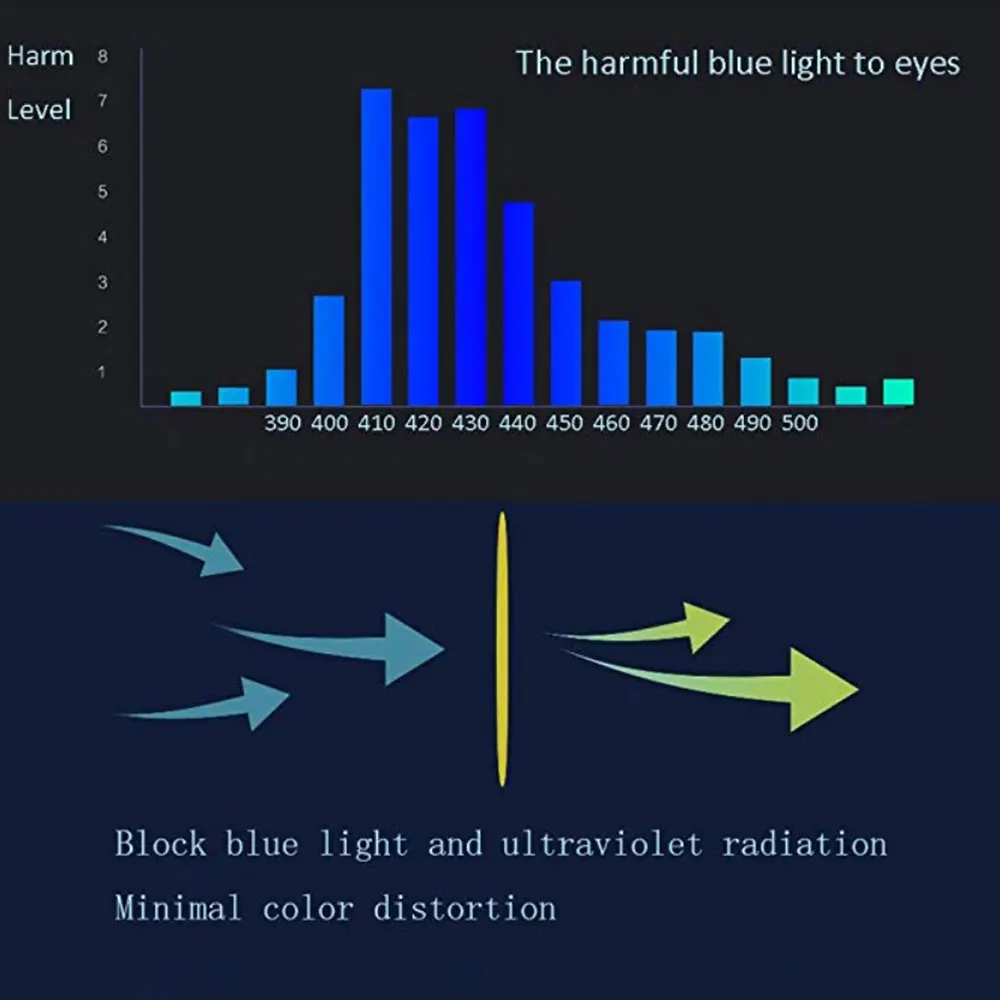 Harm Level

The harmful blue light to eyes

8
7
6
5
4
3
2
1

390 400 410 420 430 440 450 460 470 480 490 500

Block blue light and ultraviolet radiation

Minimal color distortion